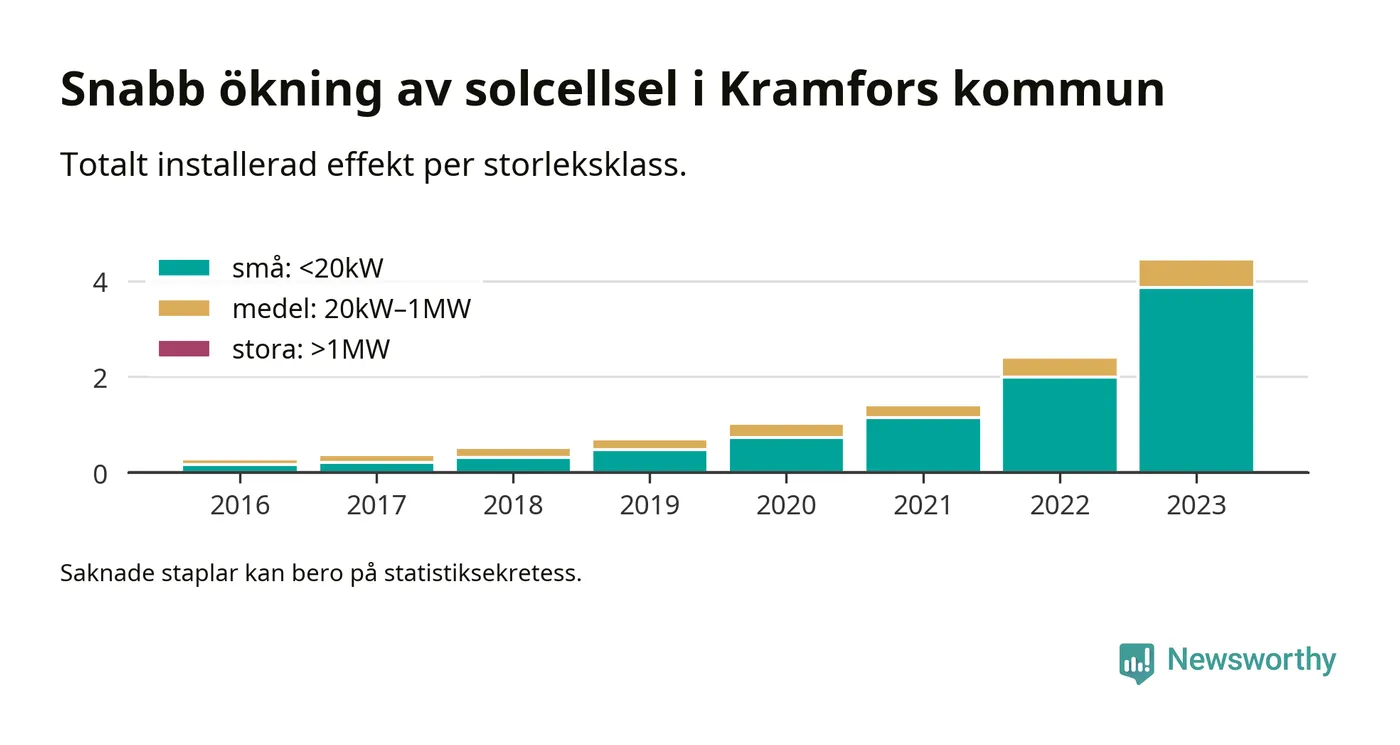 Snabb ökning av solcellsel i Kramfors kommun

Totalt installerad effekt per storleksklass.

små: <20kW
medel: 20kW–1MW
stora: >1MW

4
2
0

2016
2017
2018
2019
2020
2021
2022
2023

Saknade staplar kan bero på statistiksekretess.

Newsworthy